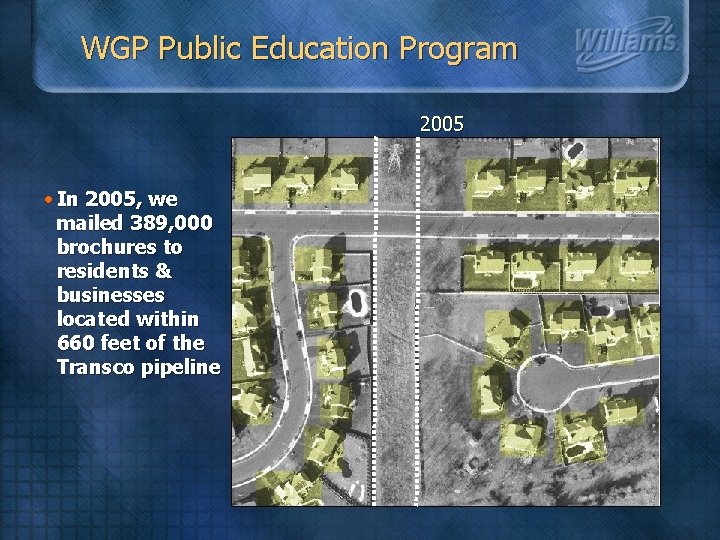 WGP Public Education Program

Williams.

2005

• In 2005, we mailed 389,000 brochures to residents & businesses located within 660 feet of the Transco pipeline